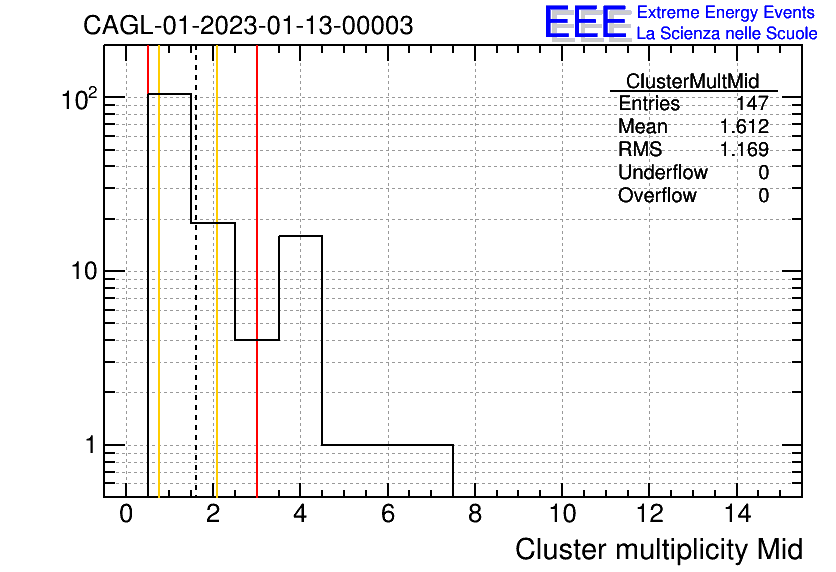 CAGL-01-2023-01-13-00003

EEE Extreme Energy Events
La Scienza nelle Scuole

| ClusterMultMid | |
|---|---|
| Entries | 147 |
| Mean | 1.612 |
| RMS | 1.169 |
| Underflow | 0 |
| Overflow | 0 |

$10^2$
10
1

0 2 4 6 8 10 12 14

Cluster multiplicity Mid